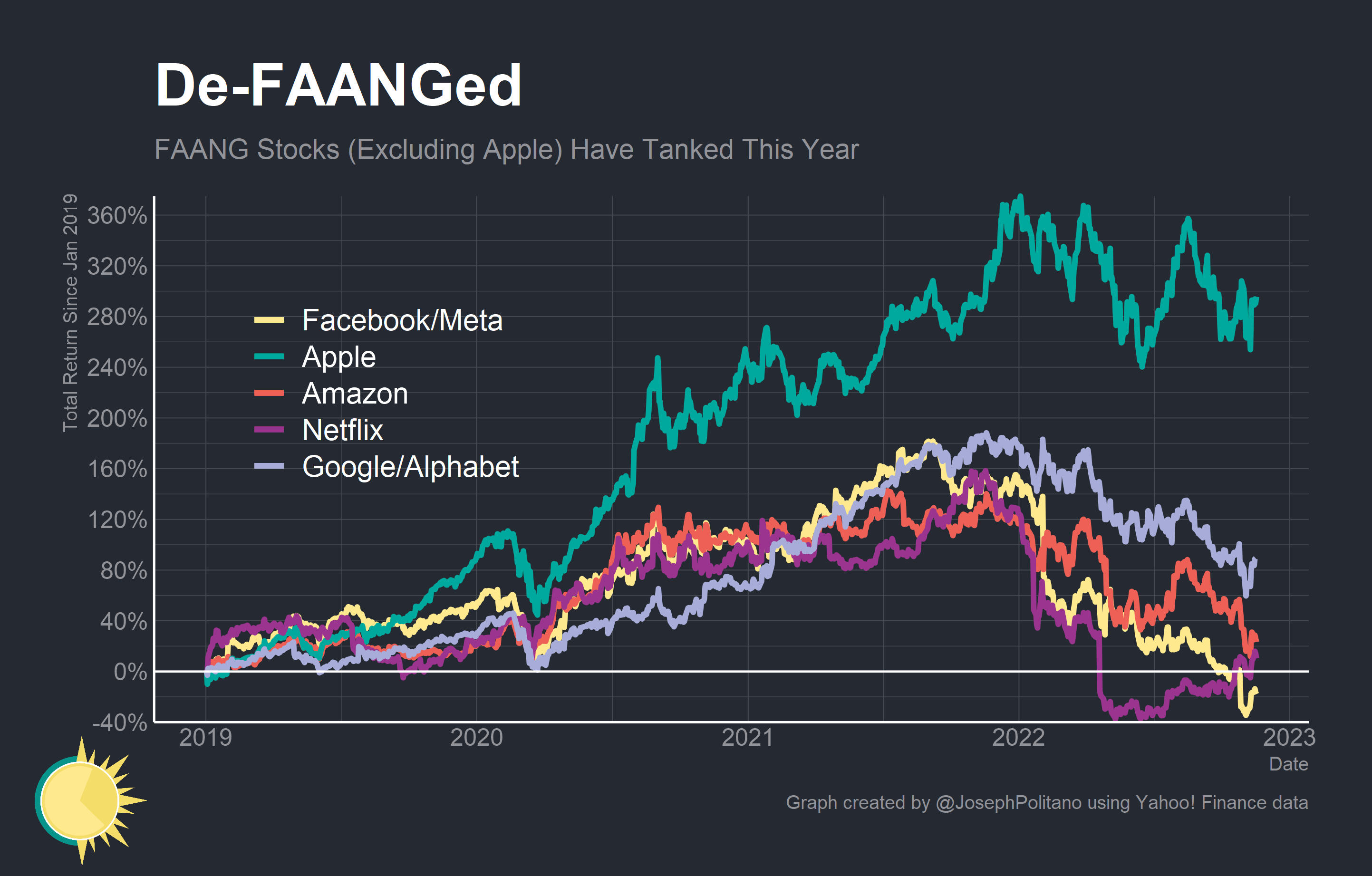 De-FAANGed

FAANG Stocks (Excluding Apple) Have Tanked This Year

Total Return Since Jan 2019

360%
320%
280%
240%
200%
160%
120%
80%
40%
0%
-40%

Facebook/Meta
Apple
Amazon
Netflix
Google/Alphabet

2019
2020
2021
2022
2023
Date

Graph created by @JosephPolitano using Yahoo! Finance data